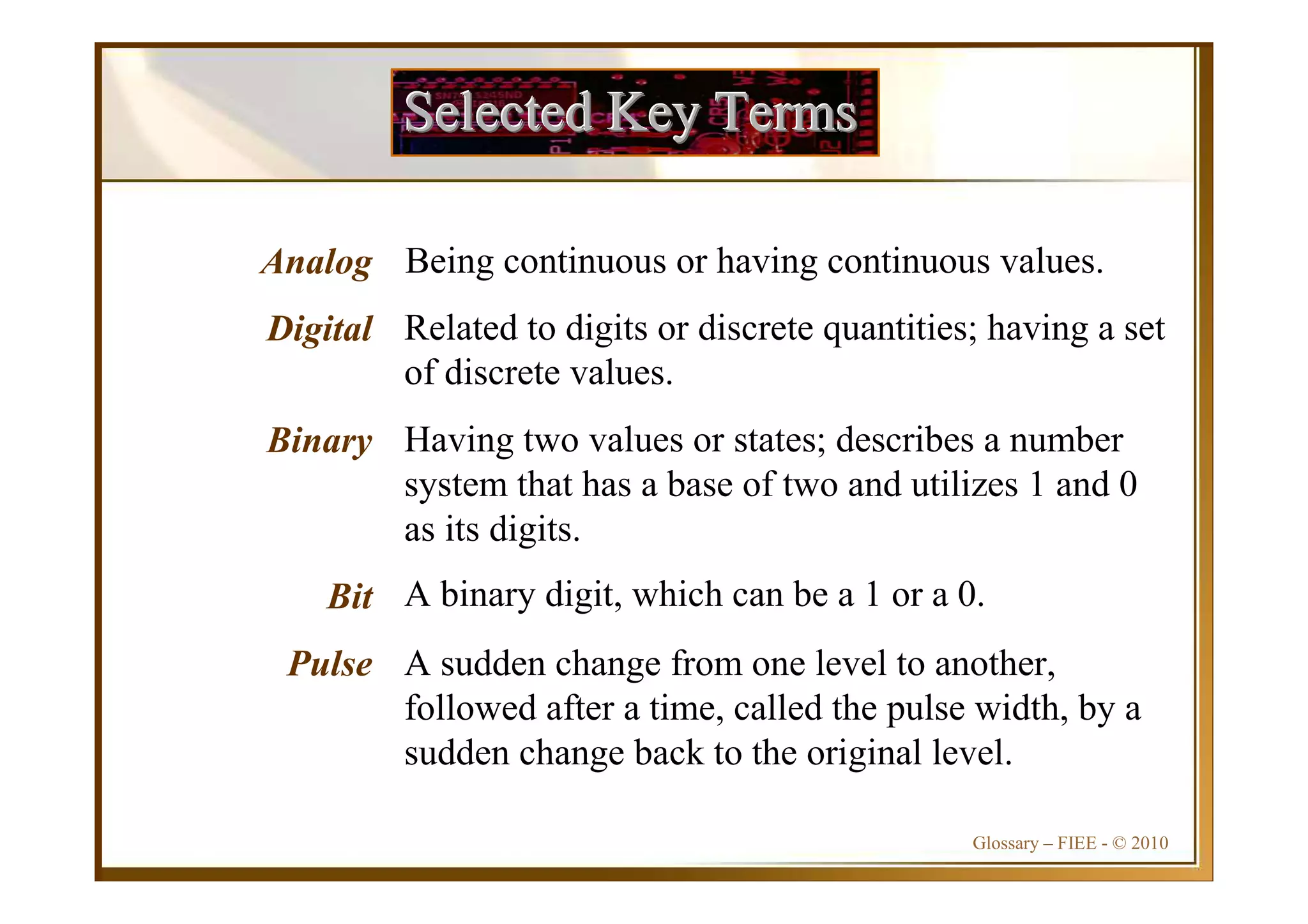 Selected Key Terms

Analog Being continuous or having continuous values.

Digital Related to digits or discrete quantities; having a set of discrete values.

Binary Having two values or states; describes a number system that has a base of two and utilizes 1 and 0 as its digits.

Bit A binary digit, which can be a 1 or a 0.

Pulse A sudden change from one level to another, followed after a time, called the pulse width, by a sudden change back to the original level.

Glossary – FIEE - © 2010